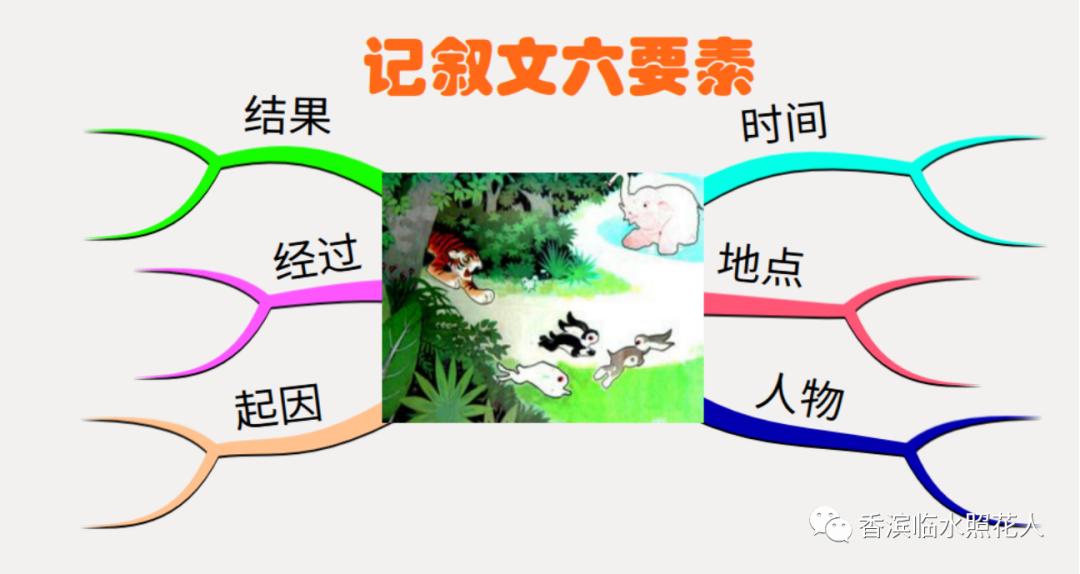 记叙文六要素

结果

经过

起因

时间

地点

人物

香滨临水照花人